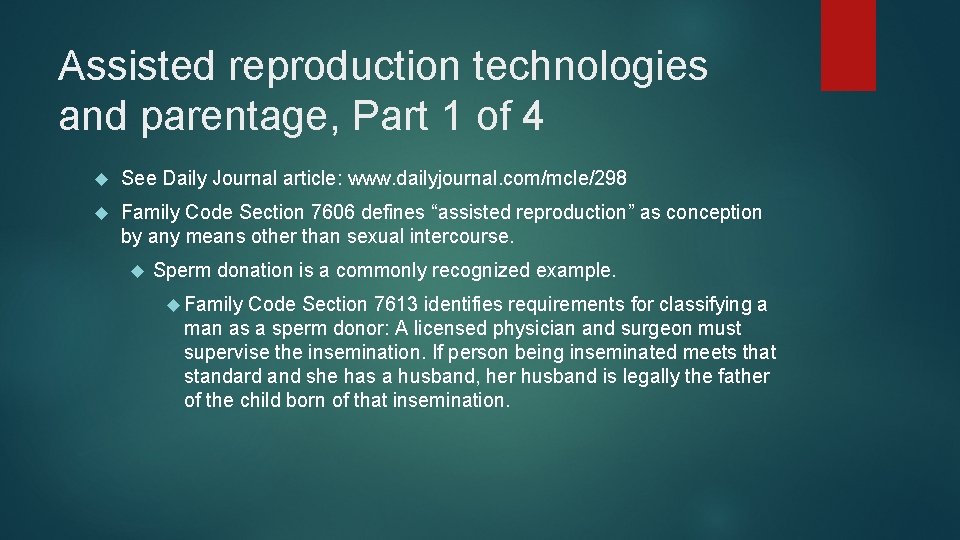 Assisted reproduction technologies and parentage, Part 1 of 4

See Daily Journal article: www.dailyjournal.com/mcle/298

Family Code Section 7606 defines “assisted reproduction” as conception by any means other than sexual intercourse.

Sperm donation is a commonly recognized example.

Family Code Section 7613 identifies requirements for classifying a man as a sperm donor: A licensed physician and surgeon must supervise the insemination. If person being inseminated meets that standard and she has a husband, her husband is legally the father of the child born of that insemination.